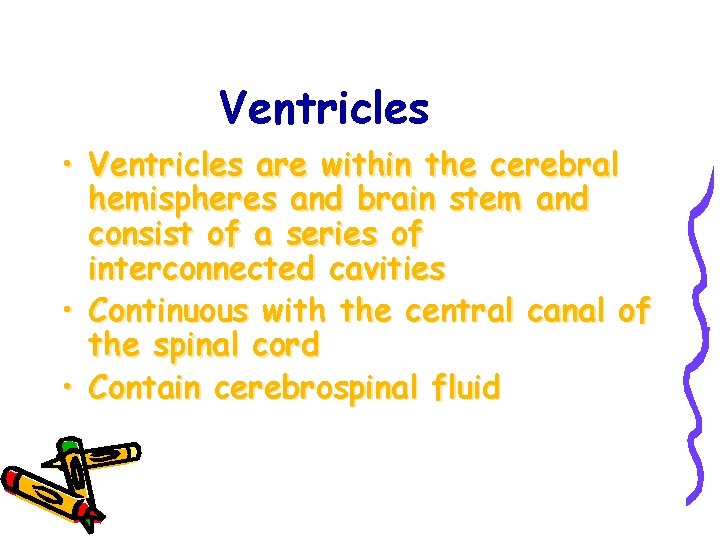 Ventricles

• Ventricles are within the cerebral hemispheres and brain stem and consist of a series of interconnected cavities
• Continuous with the central canal of the spinal cord
• Contain cerebrospinal fluid